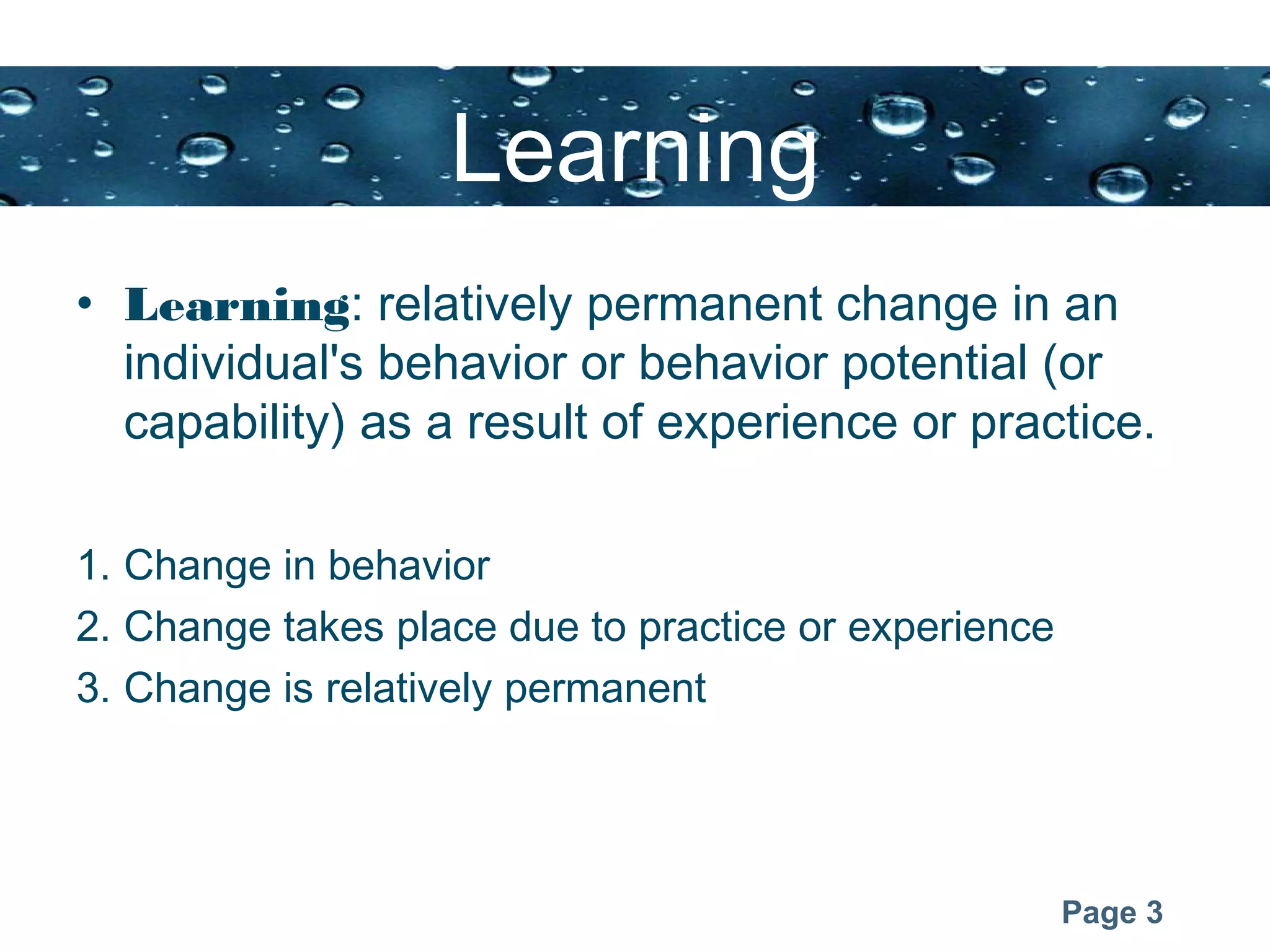 Learning

• Learning: relatively permanent change in an individual's behavior or behavior potential (or capability) as a result of experience or practice.

1. Change in behavior
2. Change takes place due to practice or experience
3. Change is relatively permanent

Page 3